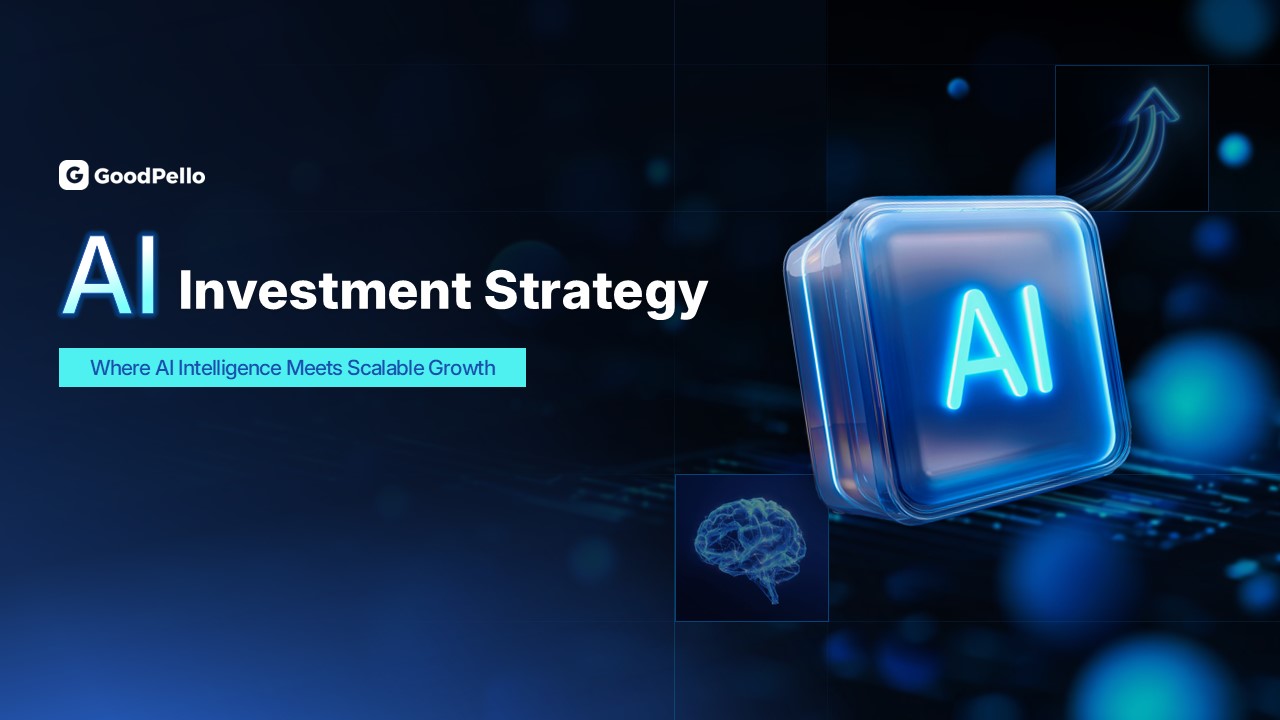 G GoodPello

AI Investment Strategy

Where AI Intelligence Meets Scalable Growth

AI